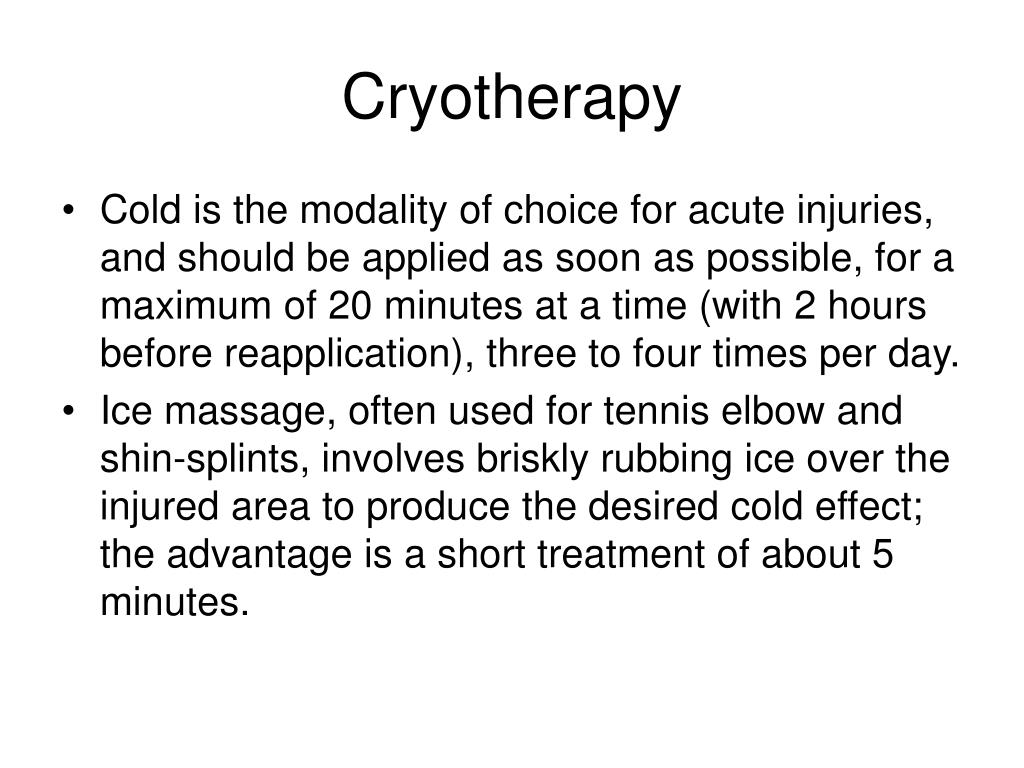 Cryotherapy

• Cold is the modality of choice for acute injuries, and should be applied as soon as possible, for a maximum of 20 minutes at a time (with 2 hours before reapplication), three to four times per day.
• Ice massage, often used for tennis elbow and shin-splints, involves briskly rubbing ice over the injured area to produce the desired cold effect; the advantage is a short treatment of about 5 minutes.